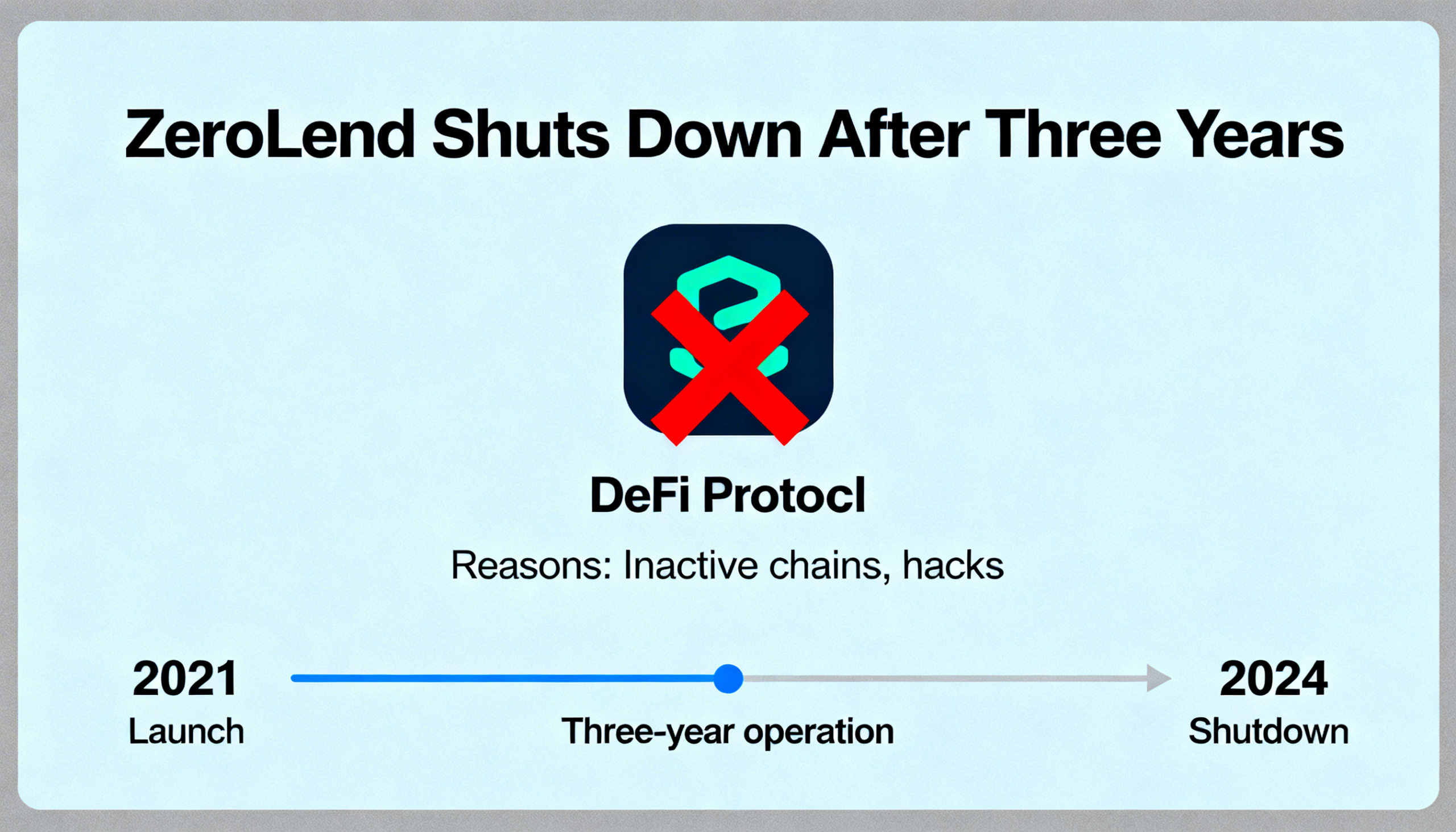 ZeroLend Shuts Down After Three Years

DeFi Protocl

Reasons: Inactive chains, hacks

2021
Launch

Three-year operation

2024
Shutdown